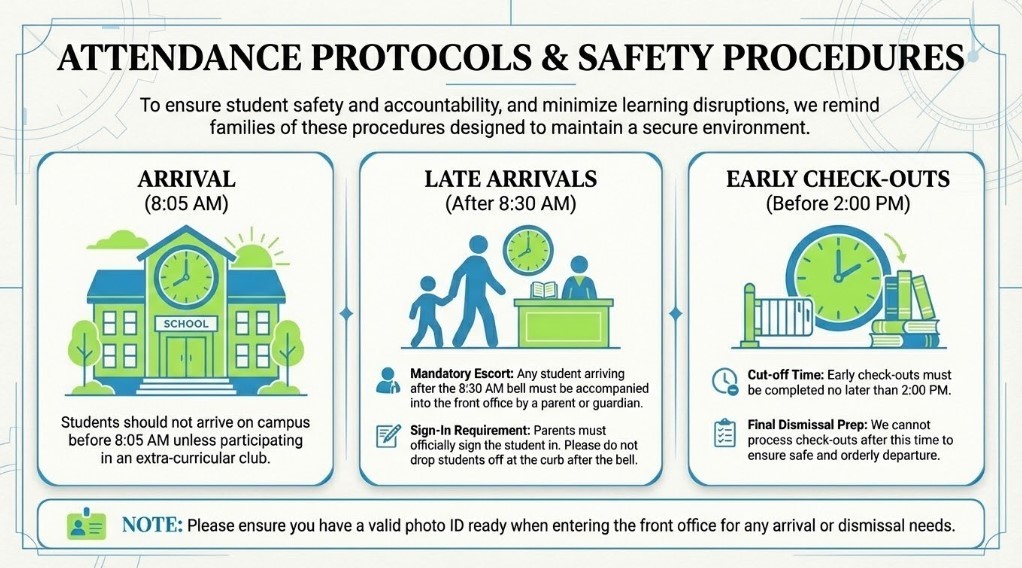 ATTENDANCE PROTOCOLS & SAFETY PROCEDURES

To ensure student safety and accountability, and minimize learning disruptions, we remind families of these procedures designed to maintain a secure environment.

ARRIVAL
(8:05 AM)

SCHOOL

Students should not arrive on campus before 8:05 AM unless participating in an extra-curricular club.

LATE ARRIVALS
(After 8:30 AM)

Mandatory Escort: Any student arriving after the 8:30 AM bell must be accompanied into the front office by a parent or guardian.

Sign-In Requirement: Parents must officially sign the student in. Please do not drop students off at the curb after the bell.

EARLY CHECK-OUTS
(Before 2:00 PM)

Cut-off Time: Early check-outs must be completed no later than 2:00 PM.

Final Dismissal Prep: We cannot process check-outs after this time to ensure safe and orderly departure.

NOTE: Please ensure you have a valid photo ID ready when entering the front office for any arrival or dismissal needs.